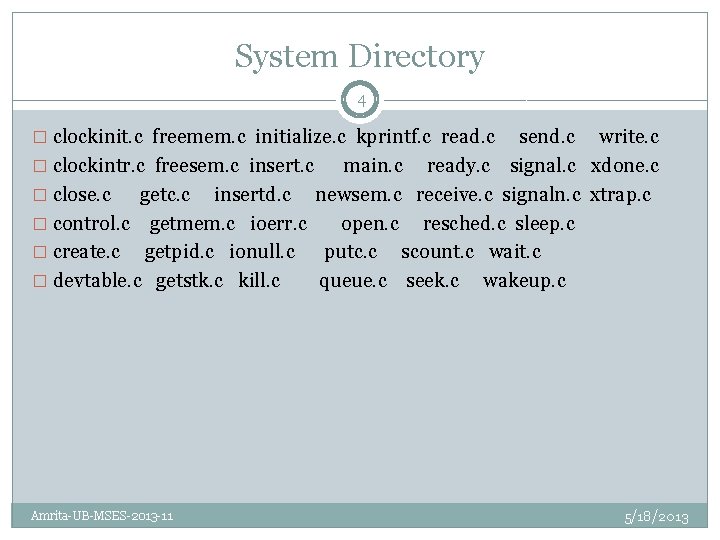 System Directory

4

□ clockinit.c freemem.c initialize.c kprintf.c read.c send.c write.c
□ clockintr.c freesem.c insert.c main.c ready.c signal.c xdone.c
□ close.c getc.c insertd.c newsem.c receive.c signaln.c xtrap.c
□ control.c getmem.c ioerr.c open.c resched.c sleep.c
□ create.c getpid.c ionull.c putc.c scount.c wait.c
□ devtable.c getstk.c kill.c queue.c seek.c wakeup.c

Amrita-UB-MSES-2013-11

5/18/2013